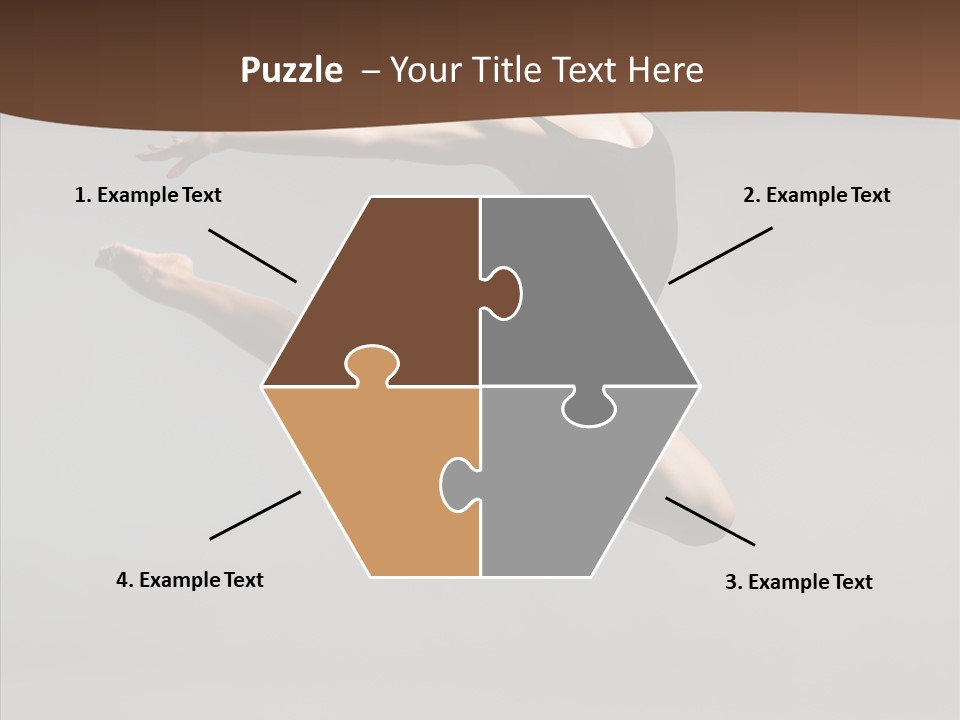 Puzzle – Your Title Text Here

1. Example Text

2. Example Text

4. Example Text

3. Example Text